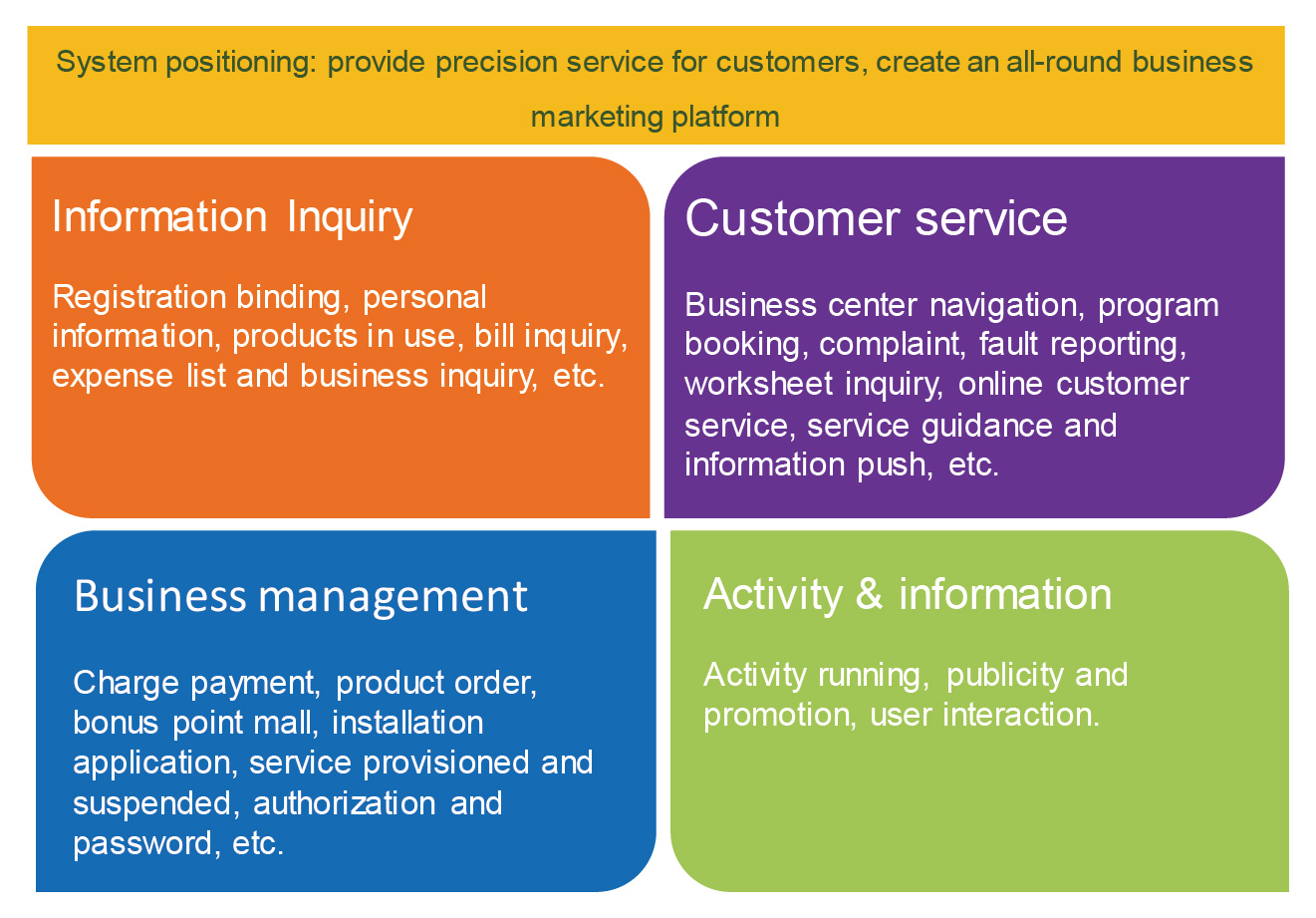 System positioning: provide precision service for customers, create an all-round business marketing platform

Information Inquiry

Registration binding, personal information, products in use, bill inquiry, expense list and business inquiry, etc.

Customer service

Business center navigation, program booking, complaint, fault reporting, worksheet inquiry, online customer service, service guidance and information push, etc.

Business management

Charge payment, product order, bonus point mall, installation application, service provisioned and suspended, authorization and password, etc.

Activity & information

Activity running, publicity and promotion, user interaction.